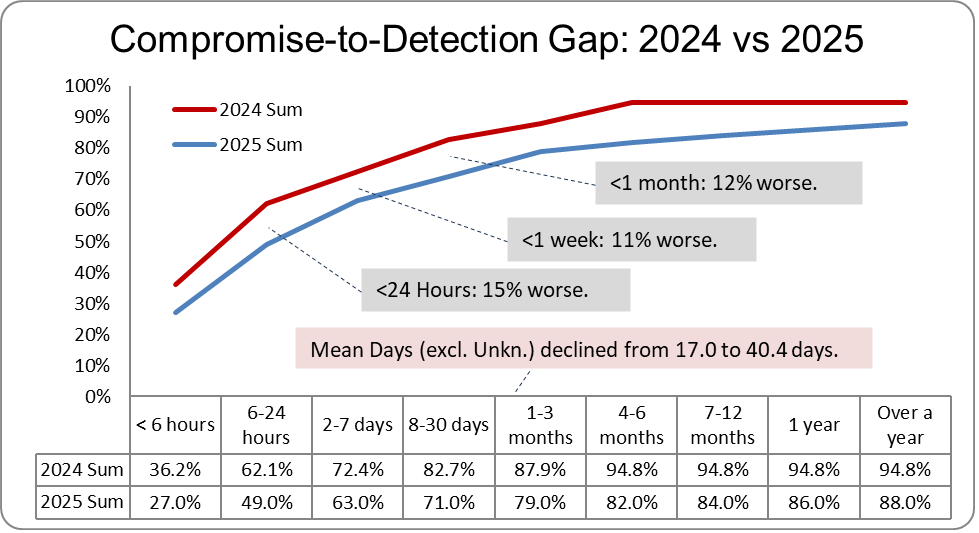 Compromise-to-Detection Gap: 2024 vs 2025

100%
90%
80%
70%
60%
50%
40%
30%
20%
10%
0%

2024 Sum
2025 Sum

<1 month: 12% worse.
<1 week: 11% worse.
<24 Hours: 15% worse.
Mean Days (excl. Unkn.) declined from 17.0 to 40.4 days.

| | < 6 hours | 6-24 hours | 2-7 days | 8-30 days | 1-3 months | 4-6 months | 7-12 months | 1 year | Over a year |
|---|---|---|---|---|---|---|---|---|---|
| 2024 Sum | 36.2% | 62.1% | 72.4% | 82.7% | 87.9% | 94.8% | 94.8% | 94.8% | 94.8% |
| 2025 Sum | 27.0% | 49.0% | 63.0% | 71.0% | 79.0% | 82.0% | 84.0% | 86.0% | 88.0% |